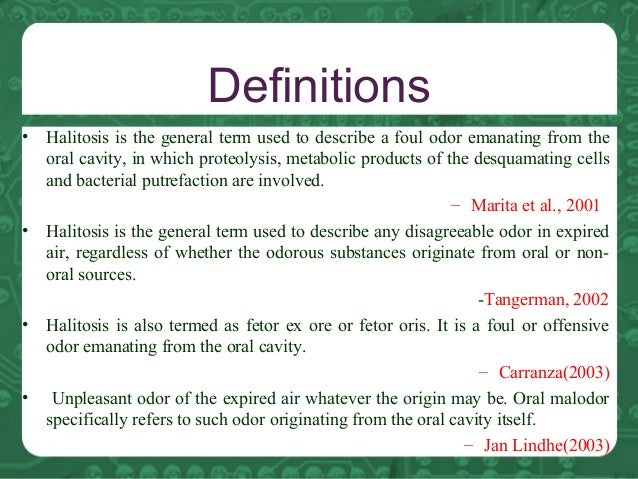 Definitions

• Halitosis is the general term used to describe a foul odor emanating from the oral cavity, in which proteolysis, metabolic products of the desquamating cells and bacterial putrefaction are involved.

− Marita et al., 2001

• Halitosis is the general term used to describe any disagreeable odor in expired air, regardless of whether the odorous substances originate from oral or non-oral sources.

-Tangerman, 2002

• Halitosis is also termed as fetor ex ore or fetor oris. It is a foul or offensive odor emanating from the oral cavity.

− Carranza(2003)

• Unpleasant odor of the expired air whatever the origin may be. Oral malodor specifically refers to such odor originating from the oral cavity itself.

− Jan Lindhe(2003)